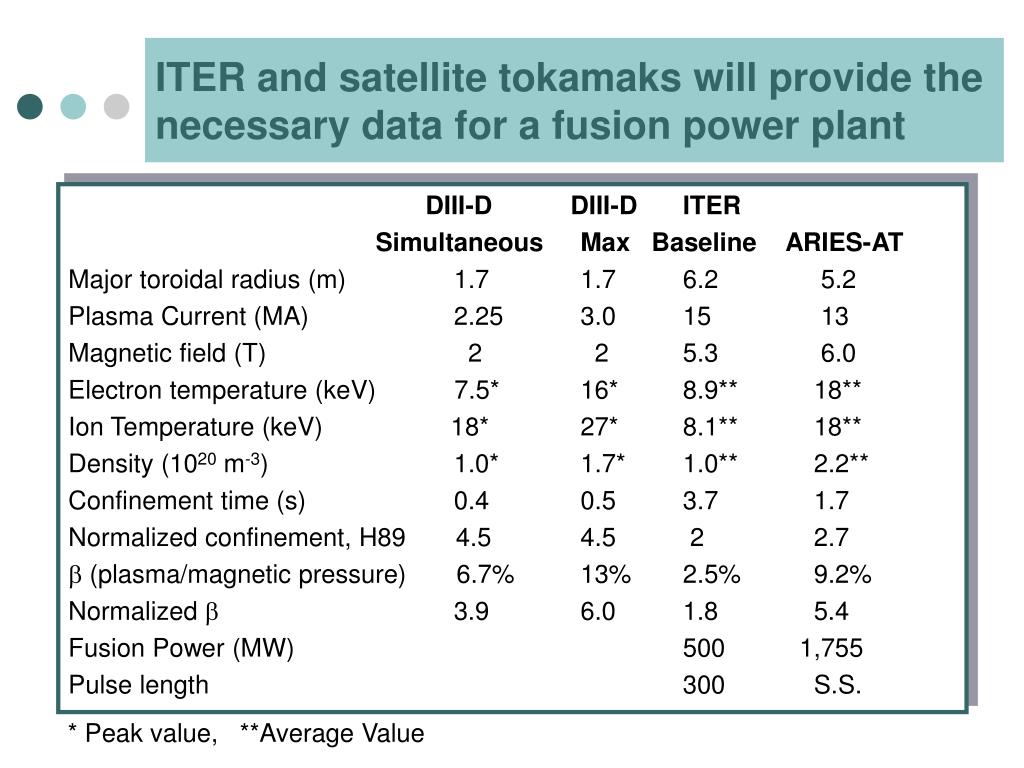 ITER and satellite tokamaks will provide the necessary data for a fusion power plant

| | DIII-D Simultaneous | DIII-D Max | ITER Baseline | ARIES-AT |
|---|---|---|---|---|
| Major toroidal radius (m) | 1.7 | 1.7 | 6.2 | 5.2 |
| Plasma Current (MA) | 2.25 | 3.0 | 15 | 13 |
| Magnetic field (T) | 2 | 2 | 5.3 | 6.0 |
| Electron temperature (keV) | 7.5* | 16* | 8.9** | 18** |
| Ion Temperature (keV) | 18* | 27* | 8.1** | 18** |
| Density ($10^{20}$ $m^{-3}$) | 1.0* | 1.7* | 1.0** | 2.2** |
| Confinement time (s) | 0.4 | 0.5 | 3.7 | 1.7 |
| Normalized confinement, H89 | 4.5 | 4.5 | 2 | 2.7 |
| $\beta$ (plasma/magnetic pressure) | 6.7% | 13% | 2.5% | 9.2% |
| Normalized $\beta$ | 3.9 | 6.0 | 1.8 | 5.4 |
| Fusion Power (MW) | | | 500 | 1,755 |
| Pulse length | | | 300 | S.S. |

* Peak value, **Average Value